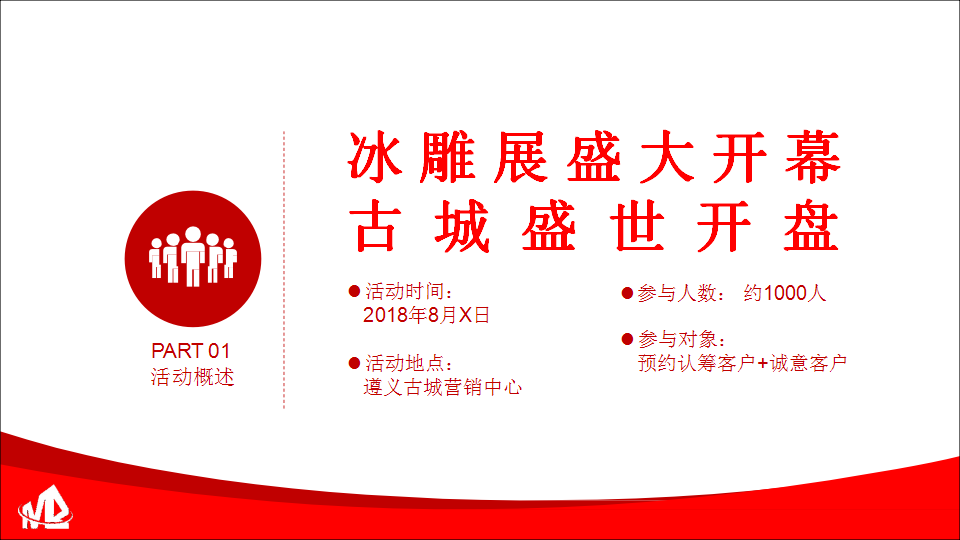 PART 01
活动概述

冰雕展盛大开幕
古城盛世开盘

活动时间：
2018年8月X日

活动地点：
遵义古城营销中心

参与人数： 约1000人

参与对象：
预约认筹客户+诚意客户